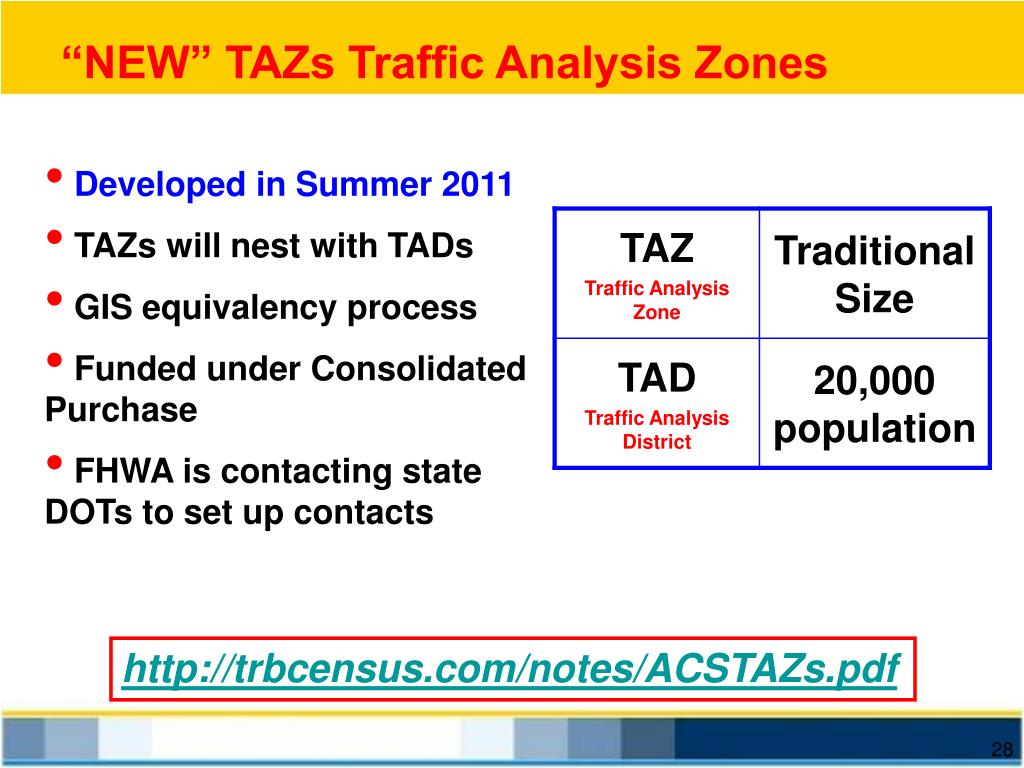 “NEW” TAZs Traffic Analysis Zones

• Developed in Summer 2011
• TAZs will nest with TADs
• GIS equivalency process
• Funded under Consolidated Purchase
• FHWA is contacting state DOTs to set up contacts

| TAZ Traffic Analysis Zone | Traditional Size |
|---|---|
| TAD Traffic Analysis District | 20,000 population |

http://trbcensus.com/notes/ACSTAZs.pdf

28